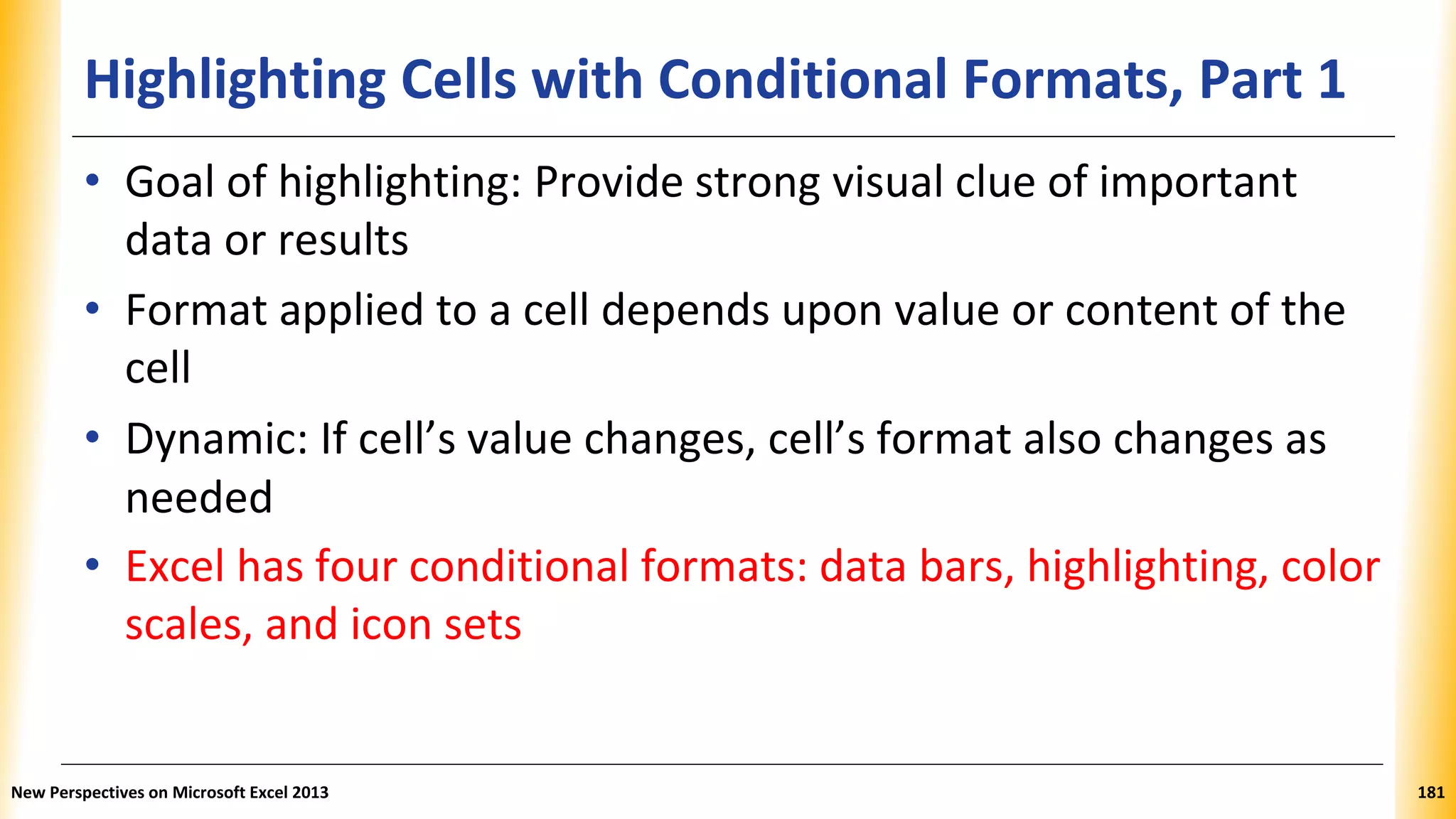 Highlighting Cells with Conditional Formats, Part 1

• Goal of highlighting: Provide strong visual clue of important data or results

• Format applied to a cell depends upon value or content of the cell

• Dynamic: If cell’s value changes, cell’s format also changes as needed

• Excel has four conditional formats: data bars, highlighting, color scales, and icon sets

New Perspectives on Microsoft Excel 2013

181